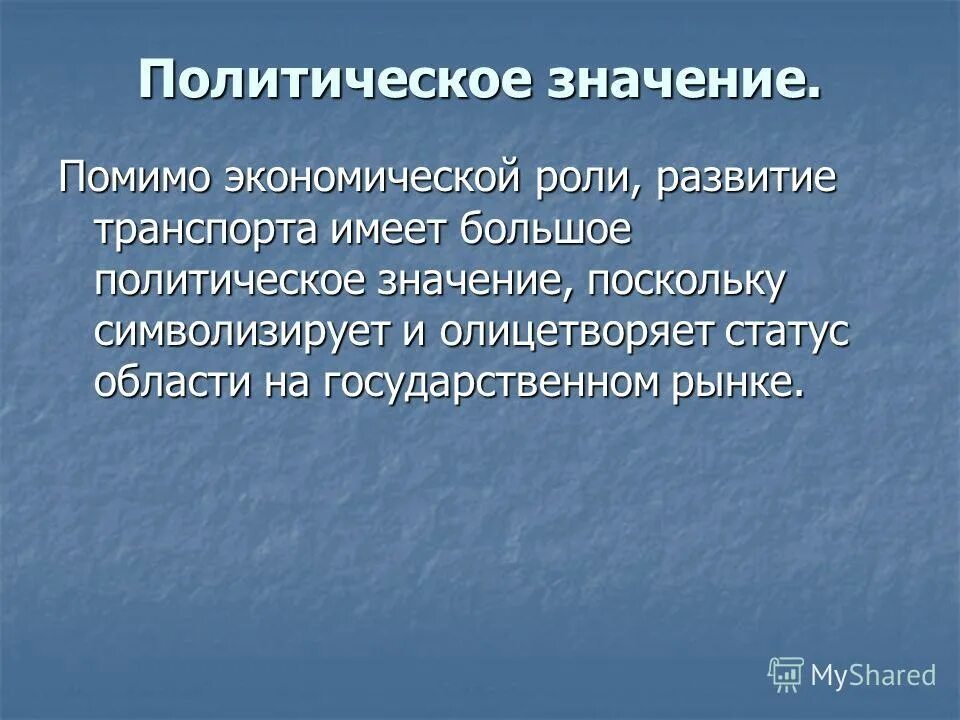 Политическое значение.

Помимо экономической роли, развитие транспорта имеет большое политическое значение, поскольку символизирует и олицетворяет статус области на государственном рынке.

MyShared